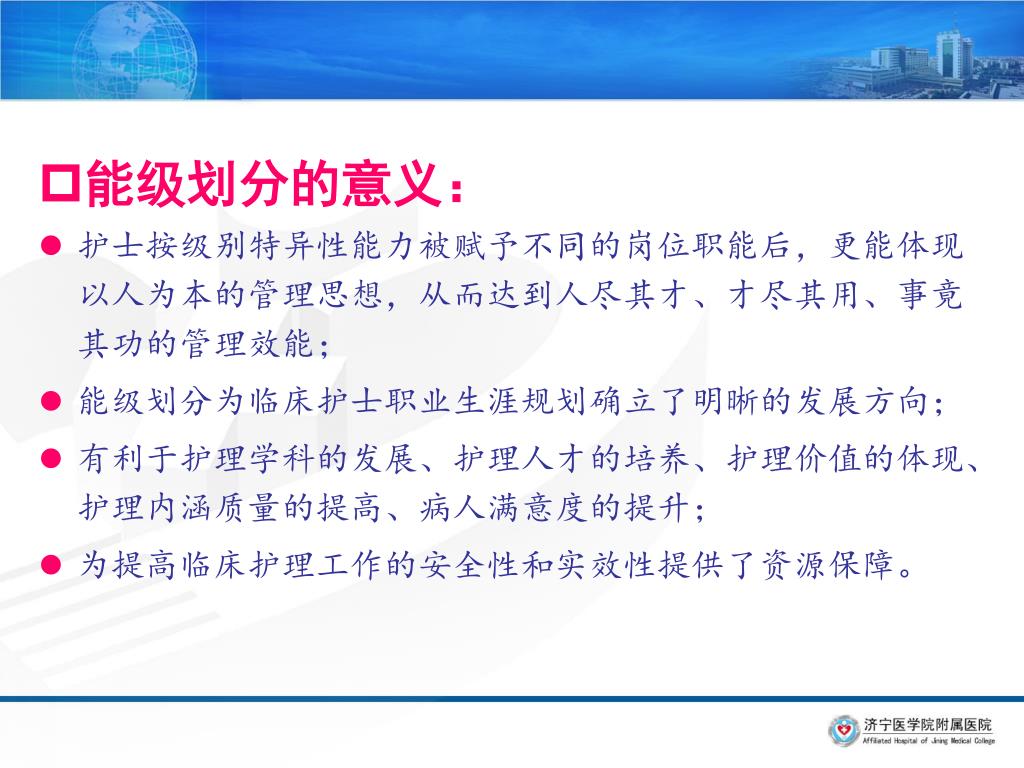 □能级划分的意义：

● 护士按级别特异性能力被赋予不同的岗位职能后，更能体现以人为本的管理思想，从而达到人尽其才、才尽其用、事竟其功的管理效能；

● 能级划分为临床护士职业生涯规划确立了明晰的发展方向；

● 有利于护理学科的发展、护理人才的培养、护理价值的体现、护理内涵质量的提高、病人满意度的提升；

● 为提高临床护理工作的安全性和实效性提供了资源保障。

济宁医学院附属医院
Affiliated Hospital of Jining Medical College